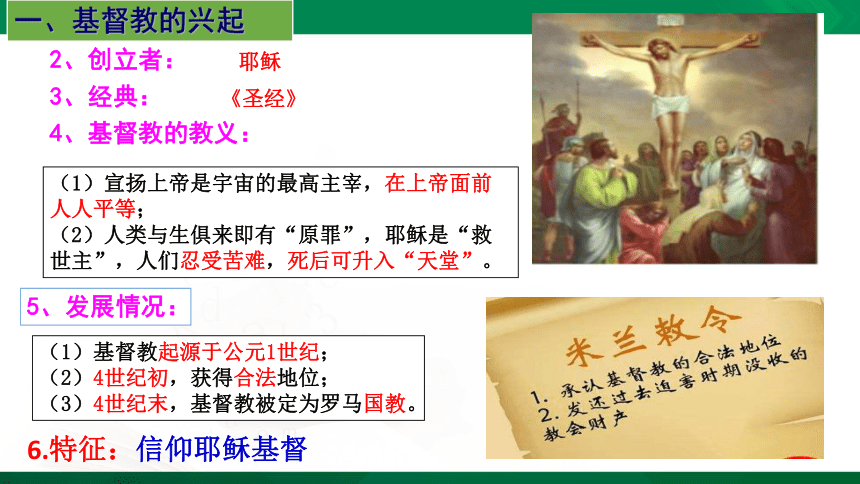 一、基督教的兴起

2、创立者： 耶稣

3、经典： 《圣经》

4、基督教的教义：

（1）宣扬上帝是宇宙的最高主宰，在上帝面前人人平等；
（2）人类与生俱来即有“原罪”，耶稣是“救世主”，人们忍受苦难，死后可升入“天堂”。

5、发展情况：

（1）基督教起源于公元1世纪；
（2）4世纪初，获得合法地位；
（3）4世纪末，基督教被定为罗马国教。

6.特征：信仰耶稣基督

米兰敕令

1. 承认基督教的合法地位
2. 发还过去迫害时期没收的教会财产